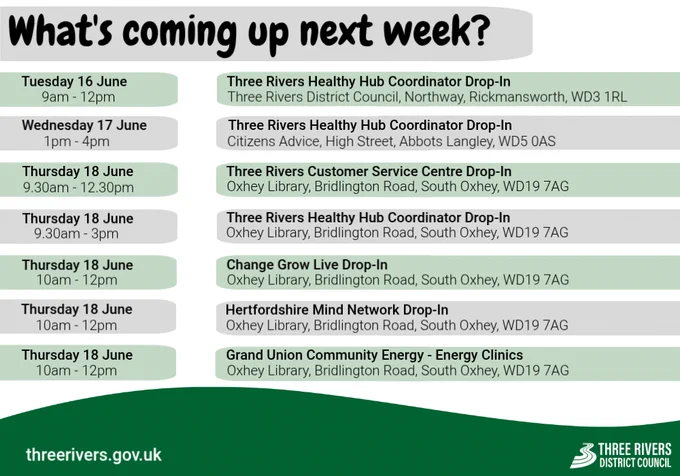 What's coming up next week?

Tuesday 16 June
9am - 12pm

Three Rivers Healthy Hub Coordinator Drop-In
Three Rivers District Council, Northway, Rickmansworth, WD3 1RL

Wednesday 17 June
1pm - 4pm

Three Rivers Healthy Hub Coordinator Drop-In
Citizens Advice, High Street, Abbots Langley, WD5 0AS

Thursday 18 June
9.30am - 12.30pm

Three Rivers Customer Service Centre Drop-In
Oxhey Library, Bridlington Road, South Oxhey, WD19 7AG

Thursday 18 June
9.30am - 3pm

Three Rivers Healthy Hub Coordinator Drop-In
Oxhey Library, Bridlington Road, South Oxhey, WD19 7AG

Thursday 18 June
10am - 12pm

Change Grow Live Drop-In
Oxhey Library, Bridlington Road, South Oxhey, WD19 7AG

Thursday 18 June
10am - 12pm

Hertfordshire Mind Network Drop-In
Oxhey Library, Bridlington Road, South Oxhey, WD19 7AG

Thursday 18 June
10am - 12pm

Grand Union Community Energy - Energy Clinics
Oxhey Library, Bridlington Road, South Oxhey, WD19 7AG

threerivers.gov.uk

THREE RIVERS
DISTRICT COUNCIL